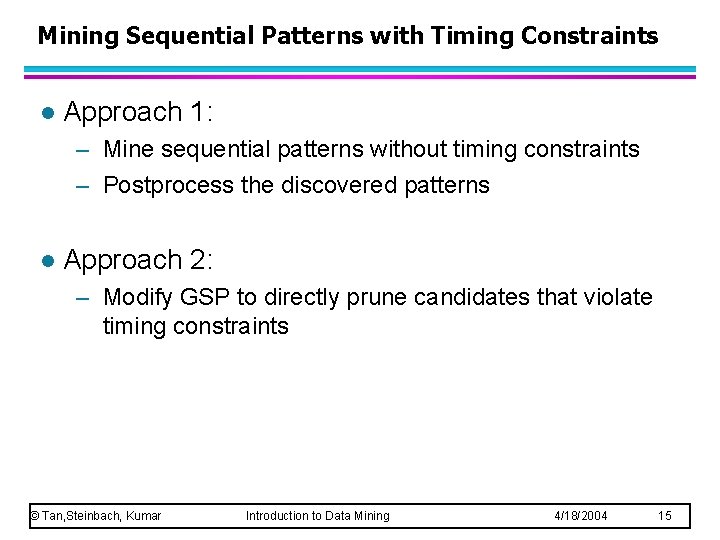 Mining Sequential Patterns with Timing Constraints

● Approach 1:
– Mine sequential patterns without timing constraints
– Postprocess the discovered patterns

● Approach 2:
– Modify GSP to directly prune candidates that violate timing constraints

© Tan,Steinbach, Kumar Introduction to Data Mining 4/18/2004 15